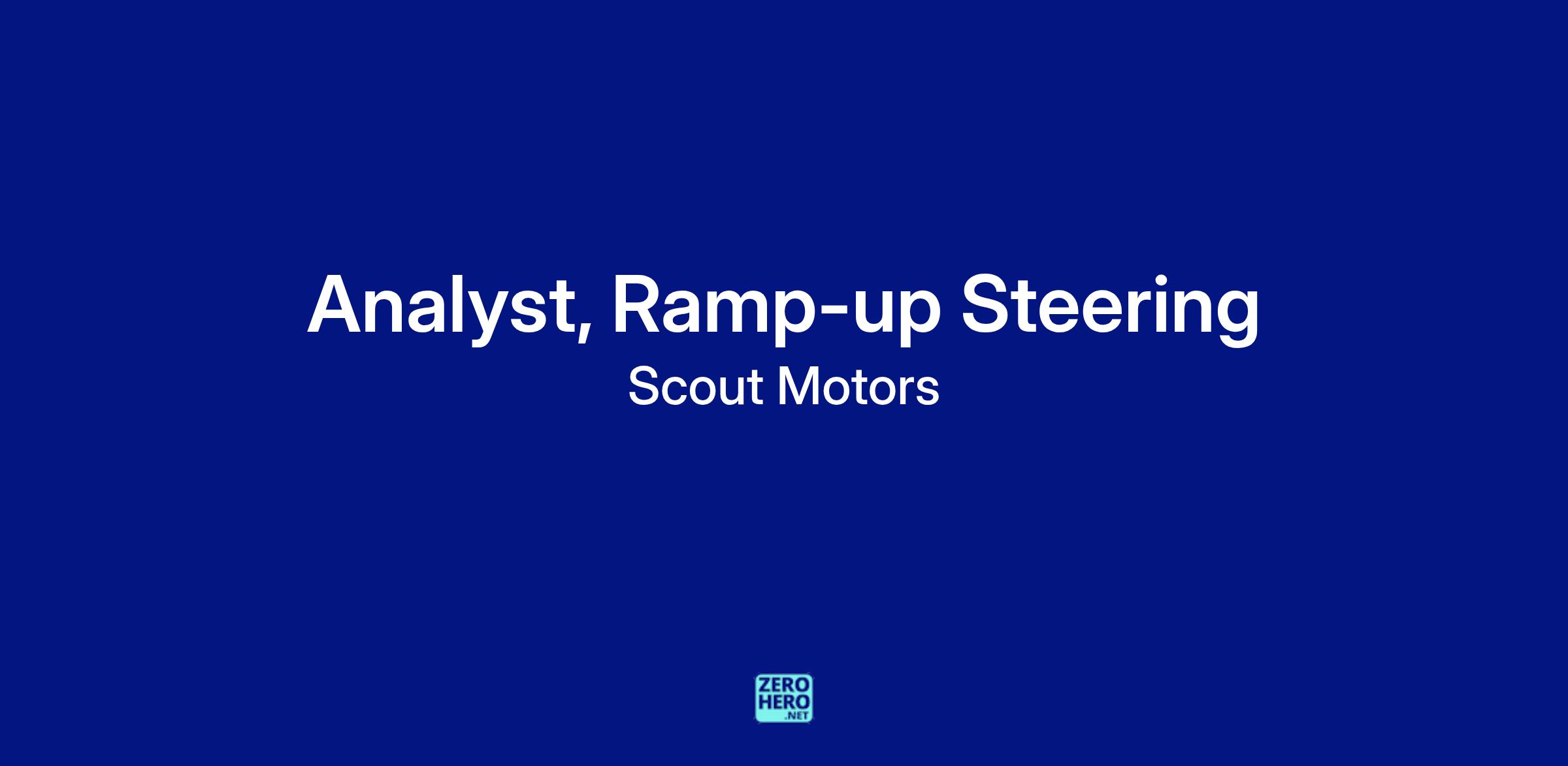 Analyst, Ramp-up Steering

Scout Motors

ZERO HERO .NET